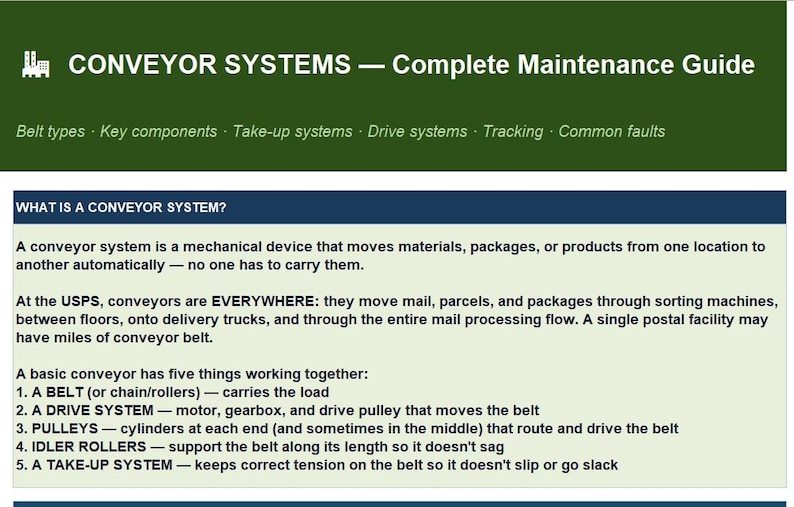 CONVEYOR SYSTEMS — Complete Maintenance Guide

Belt types · Key components · Take-up systems · Drive systems · Tracking · Common faults

WHAT IS A CONVEYOR SYSTEM?

A conveyor system is a mechanical device that moves materials, packages, or products from one location to another automatically — no one has to carry them.

At the USPS, conveyors are EVERYWHERE: they move mail, parcels, and packages through sorting machines, between floors, onto delivery trucks, and through the entire mail processing flow. A single postal facility may have miles of conveyor belt.

A basic conveyor has five things working together:
1. A BELT (or chain/rollers) — carries the load
2. A DRIVE SYSTEM — motor, gearbox, and drive pulley that moves the belt
3. PULLEYS — cylinders at each end (and sometimes in the middle) that route and drive the belt
4. IDLER ROLLERS — support the belt along its length so it doesn't sag
5. A TAKE-UP SYSTEM — keeps correct tension on the belt so it doesn't slip or go slack